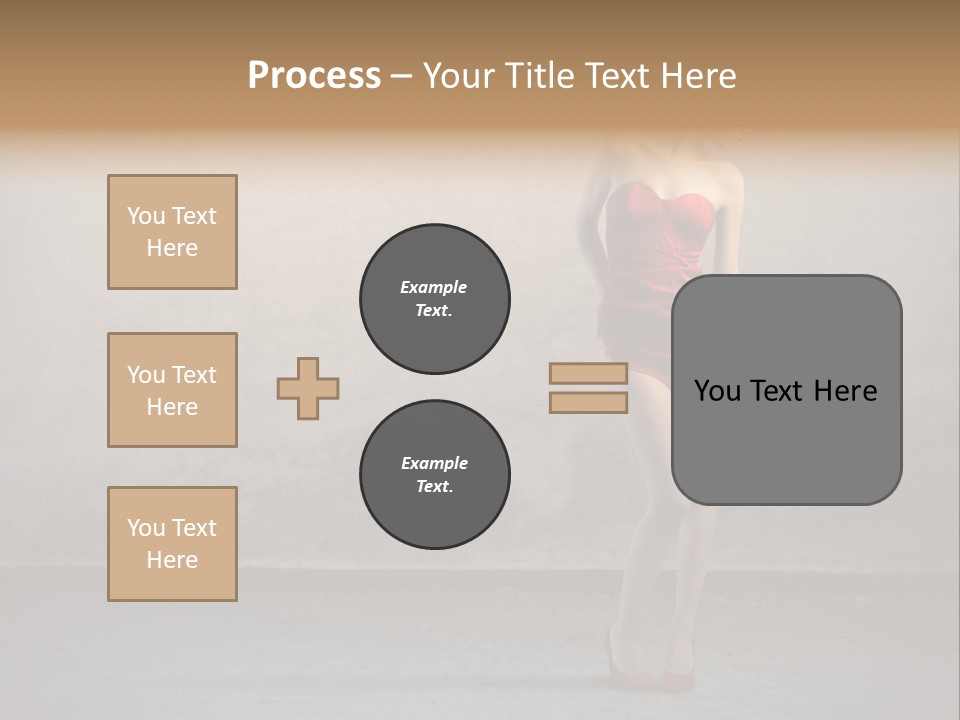 Process – Your Title Text Here

You Text Here

You Text Here

You Text Here

Example Text.

Example Text.

You Text Here